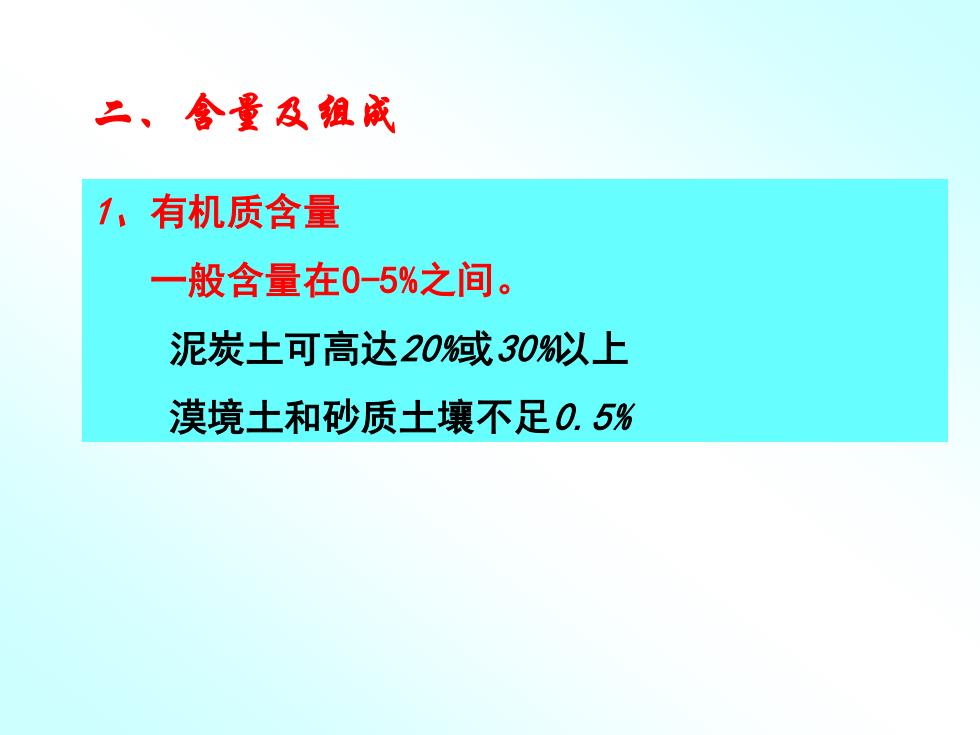 二、含量及组成

1、有机质含量

一般含量在0-5%之间。

泥炭土可高达20%或30%以上

漠境土和砂质土壤不足0.5%